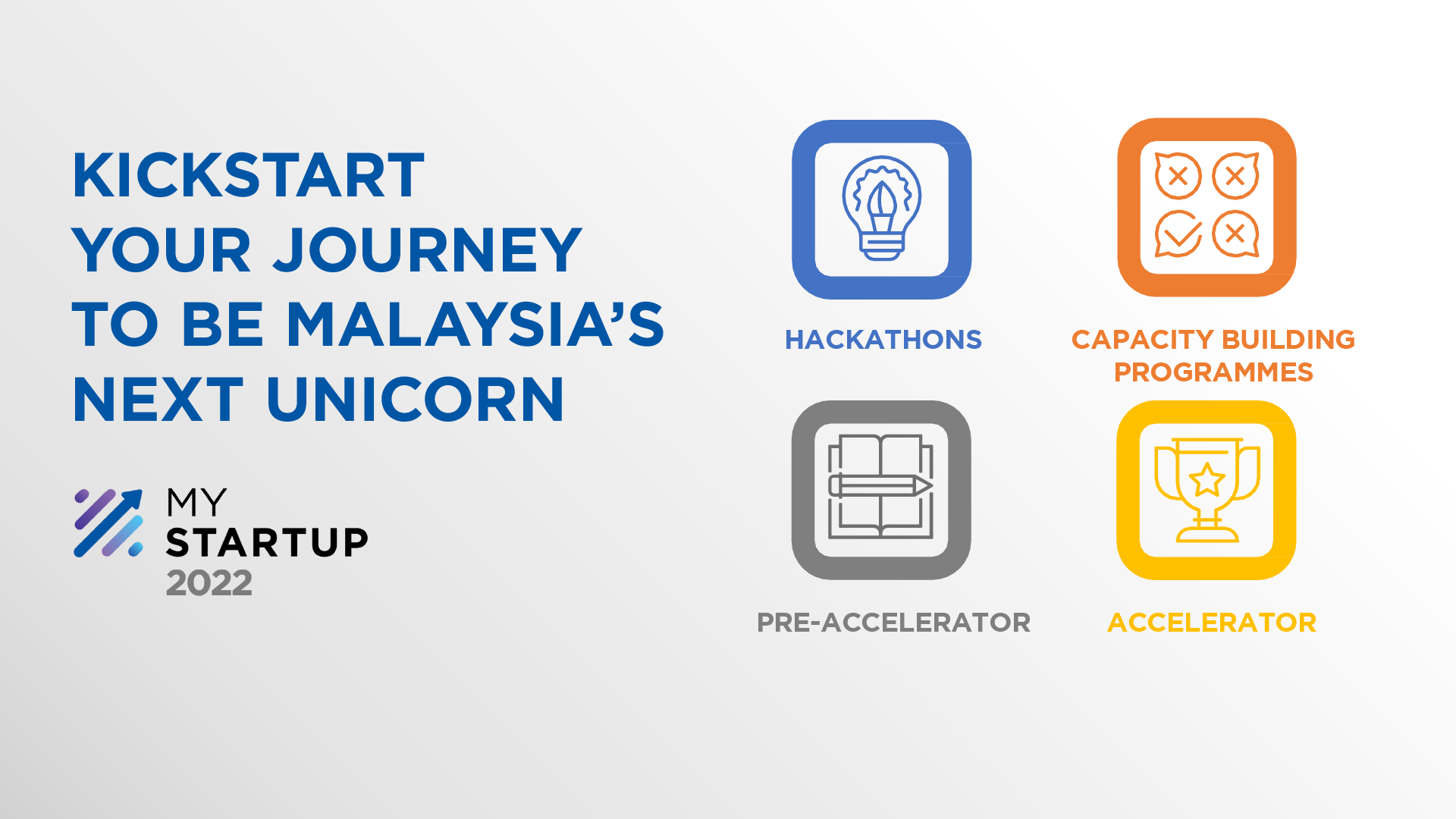 KICKSTART YOUR JOURNEY TO BE MALAYSIA'S NEXT UNICORN

MY STARTUP 2022

HACKATHONS

CAPACITY BUILDING PROGRAMMES

PRE-ACCELERATOR

ACCELERATOR